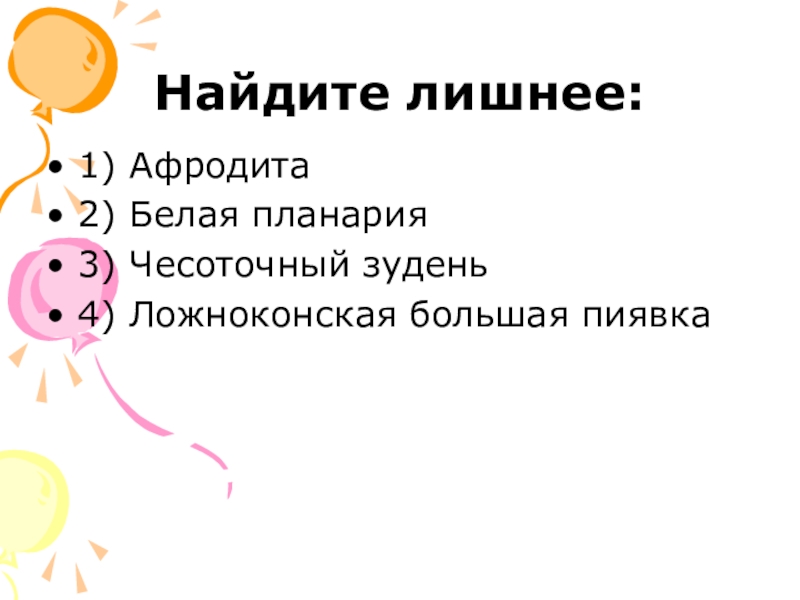 Найдите лишнее:

• 1) Афродита
• 2) Белая планария
• 3) Чесоточный зудень
• 4) Ложноконская большая пиявка